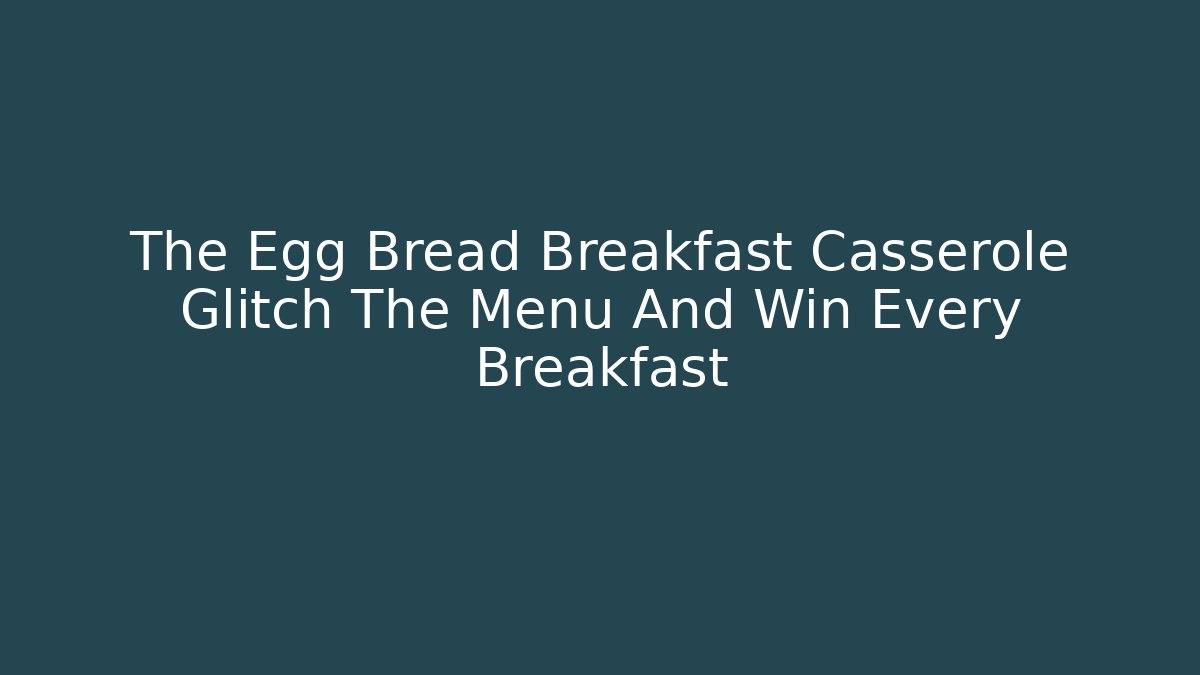 The Egg Bread Breakfast Casserole Glitch The Menu And Win Every Breakfast